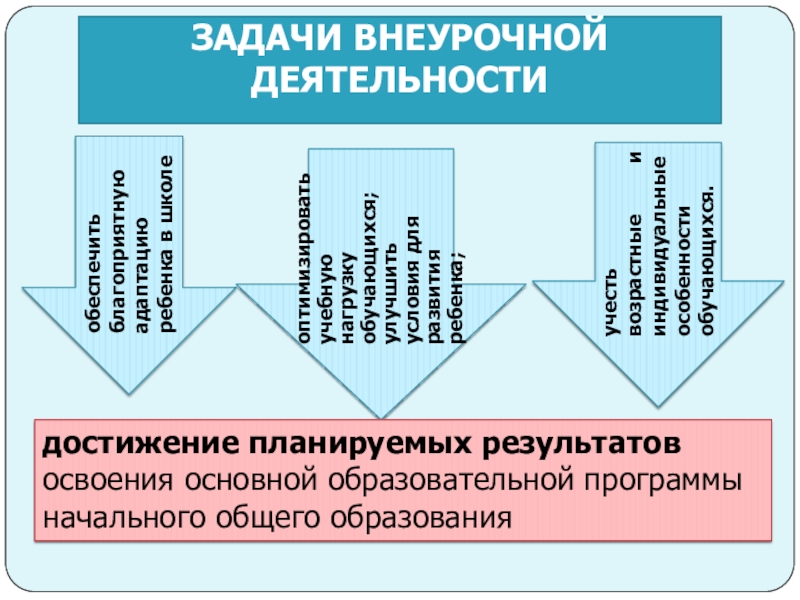 ЗАДАЧИ ВНЕУРОЧНОЙ ДЕЯТЕЛЬНОСТИ

обеспечить благоприятную адаптацию ребенка в школе

оптимизировать учебную нагрузку обучающихся; улучшить условия для развития ребенка;

учесть возрастные и индивидуальные особенности обучающихся.

достижение планируемых результатов освоения основной образовательной программы начального общего образования